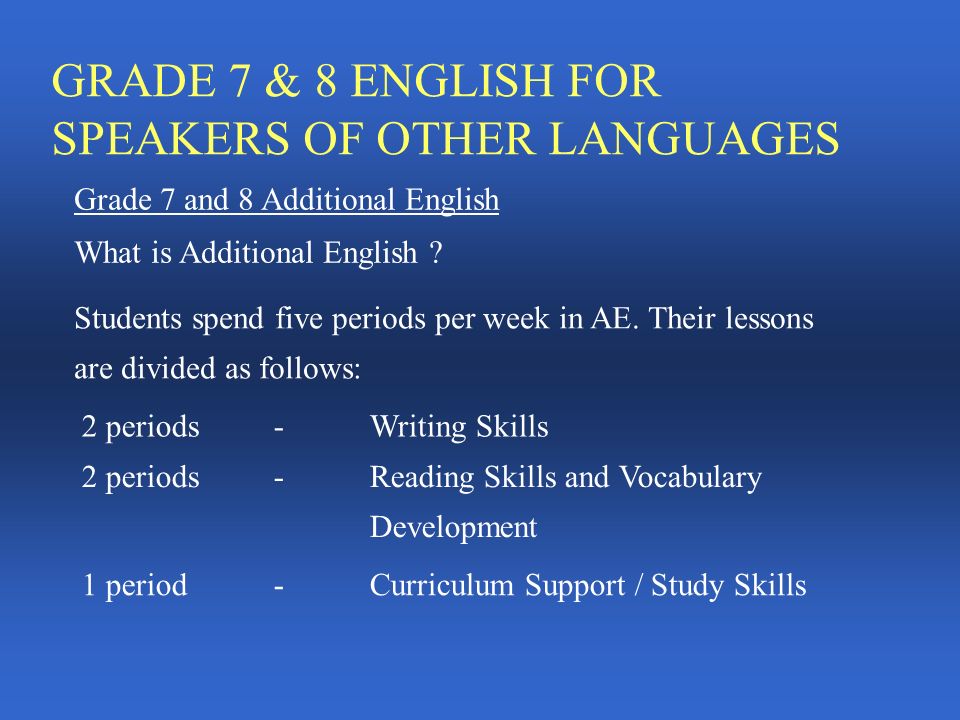 GRADE 7 & 8 ENGLISH FOR SPEAKERS OF OTHER LANGUAGES

Grade 7 and 8 Additional English

What is Additional English ?

Students spend five periods per week in AE. Their lessons are divided as follows:

2 periods - Writing Skills
2 periods - Reading Skills and Vocabulary Development
1 period - Curriculum Support / Study Skills